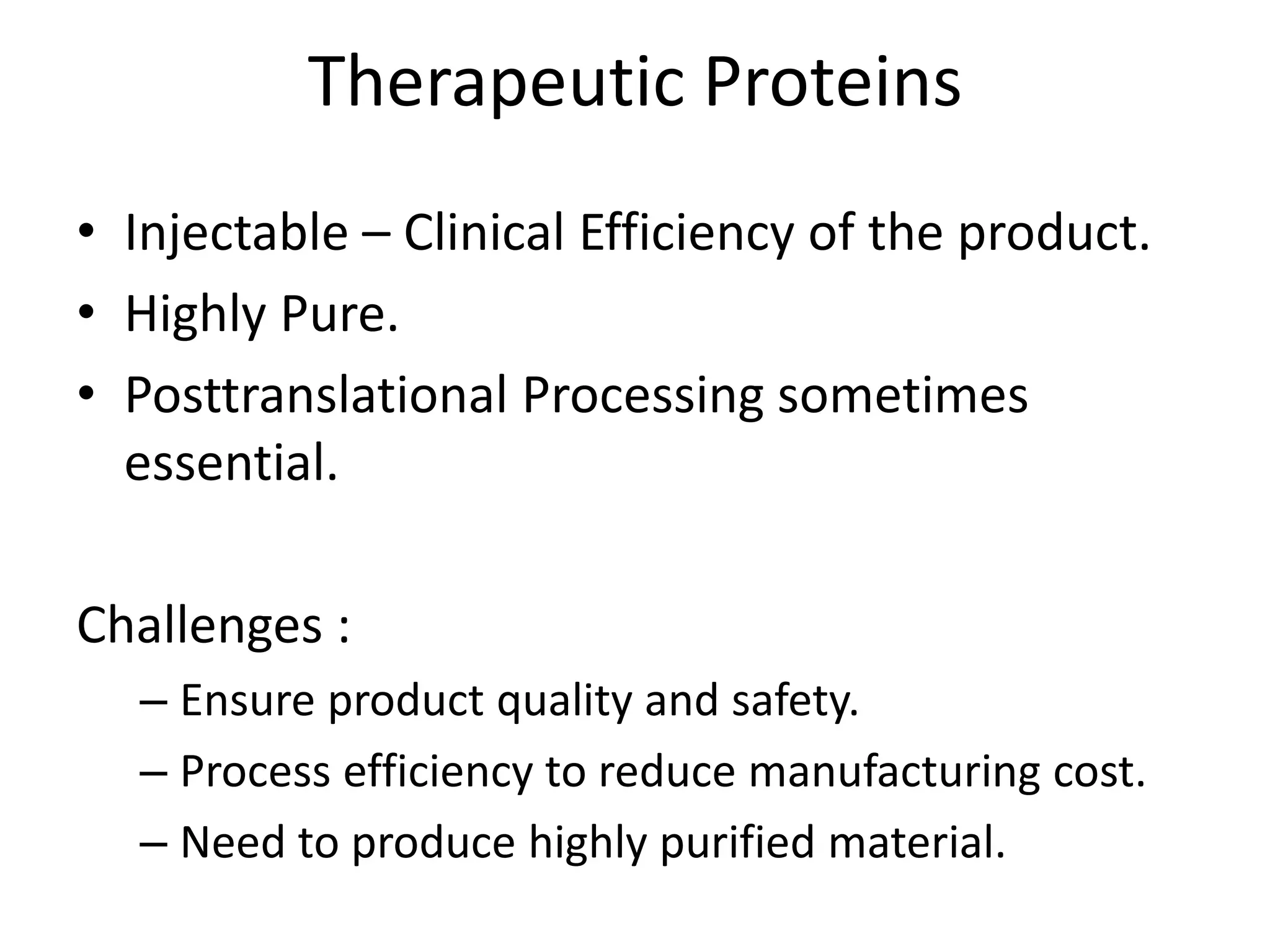 Therapeutic Proteins

• Injectable – Clinical Efficiency of the product.
• Highly Pure.
• Posttranslational Processing sometimes essential.

Challenges :

– Ensure product quality and safety.
– Process efficiency to reduce manufacturing cost.
– Need to produce highly purified material.